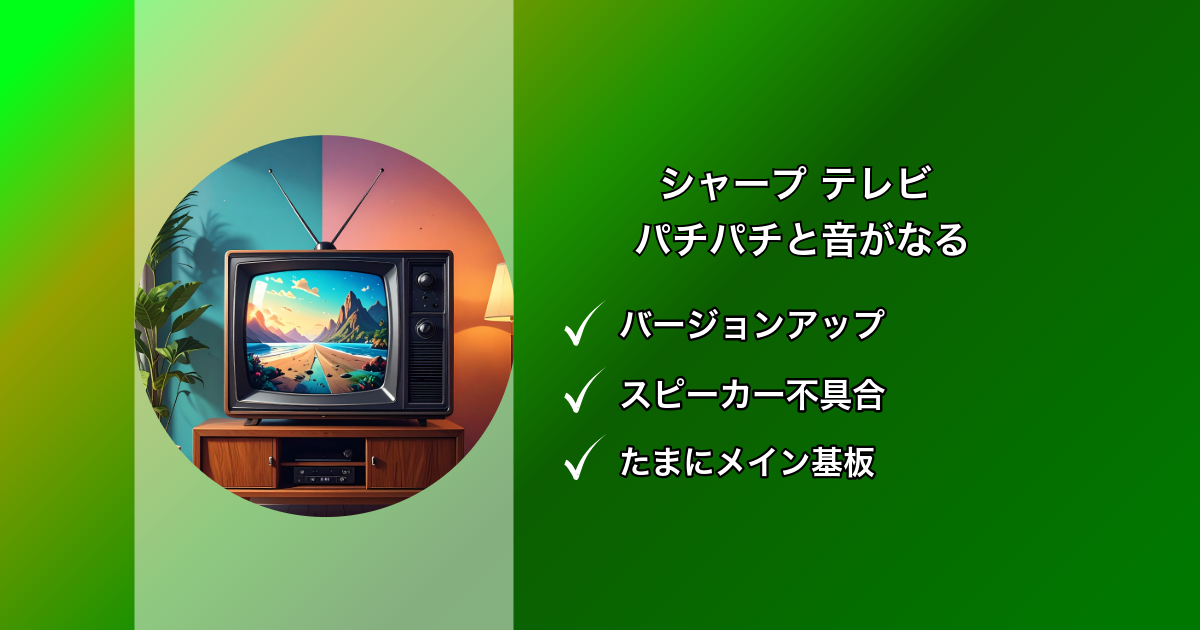 シャープ テレビ
パチパチと音がなる

✓ バージョンアップ
✓ スピーカー不具合
✓ たまにメイン基板